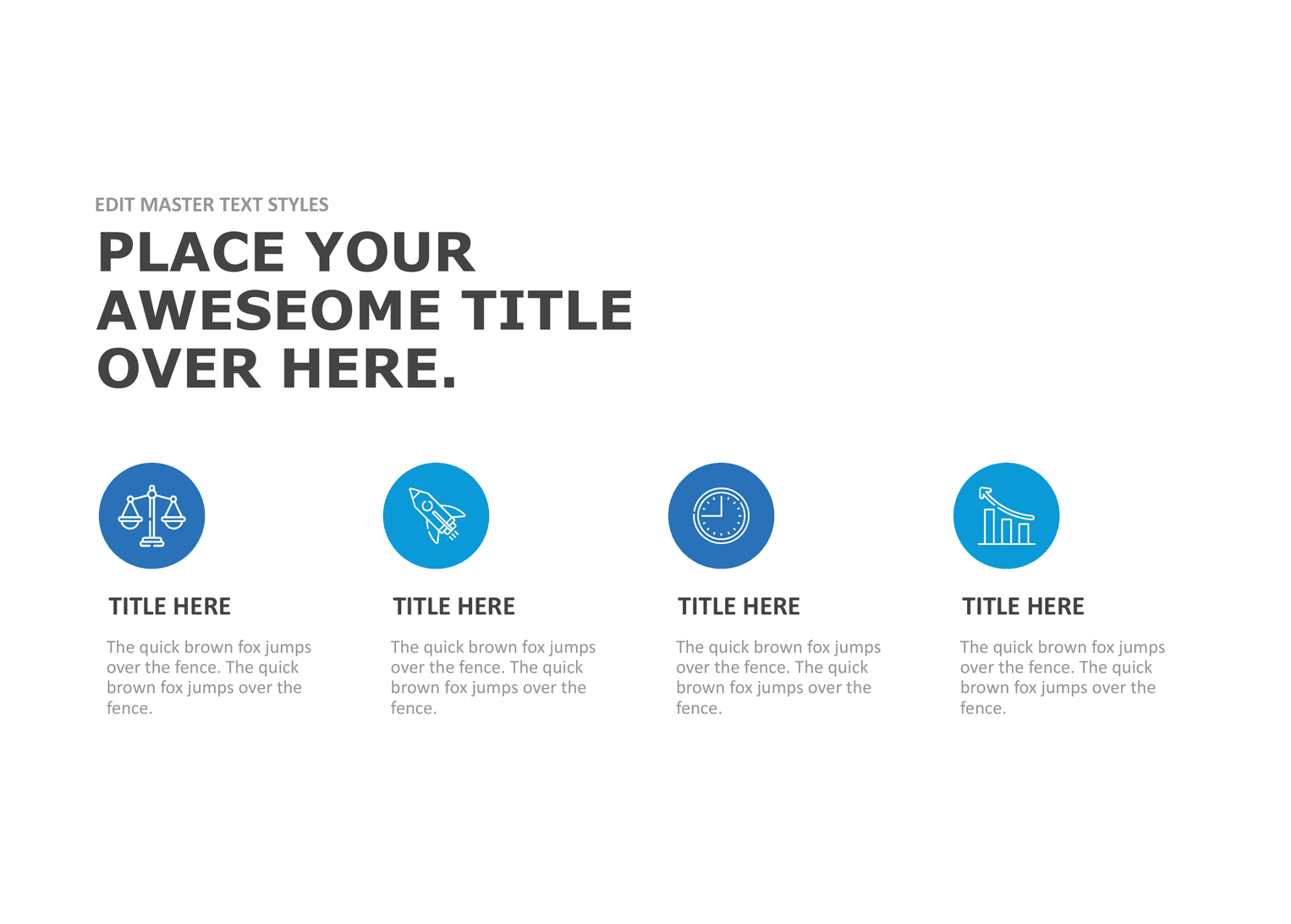 EDIT MASTER TEXT STYLES

PLACE YOUR AWESEOME TITLE OVER HERE.

TITLE HERE

The quick brown fox jumps over the fence. The quick brown fox jumps over the fence.

TITLE HERE

The quick brown fox jumps over the fence. The quick brown fox jumps over the fence.

TITLE HERE

The quick brown fox jumps over the fence. The quick brown fox jumps over the fence.

TITLE HERE

The quick brown fox jumps over the fence. The quick brown fox jumps over the fence.